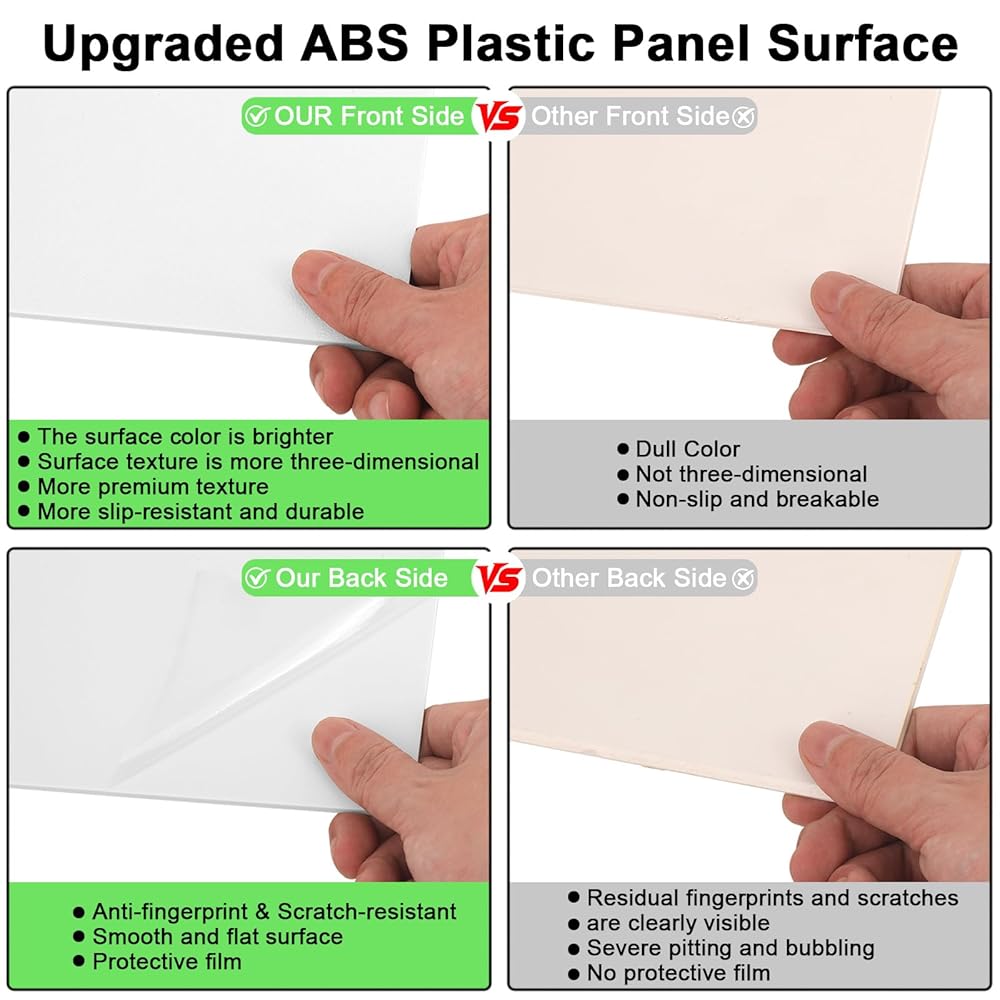 Upgraded ABS Plastic Panel Surface

OUR Front Side VS Other Front Side

● The surface color is brighter
● Surface texture is more three-dimensional
● More premium texture
● More slip-resistant and durable

● Dull Color
● Not three-dimensional
● Non-slip and breakable

Our Back Side VS Other Back Side

● Anti-fingerprint & Scratch-resistant
● Smooth and flat surface
● Protective film

● Residual fingerprints and scratches
● are clearly visible
● Severe pitting and bubbling
● No protective film